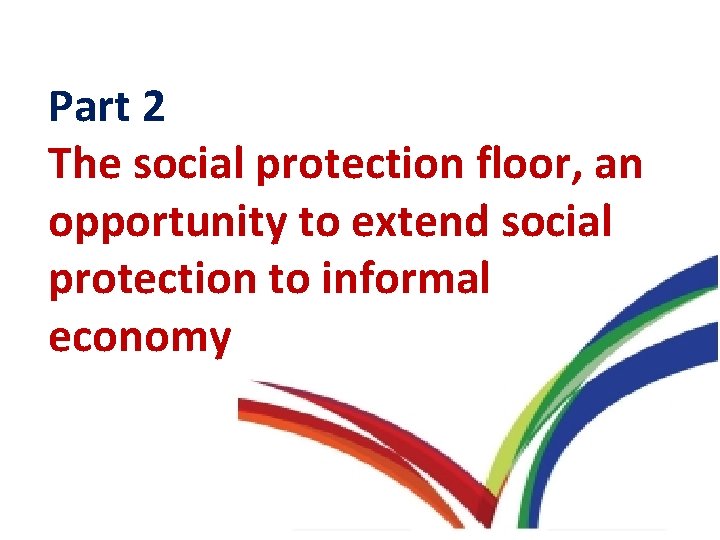 Part 2
The social protection floor, an opportunity to extend social protection to informal economy